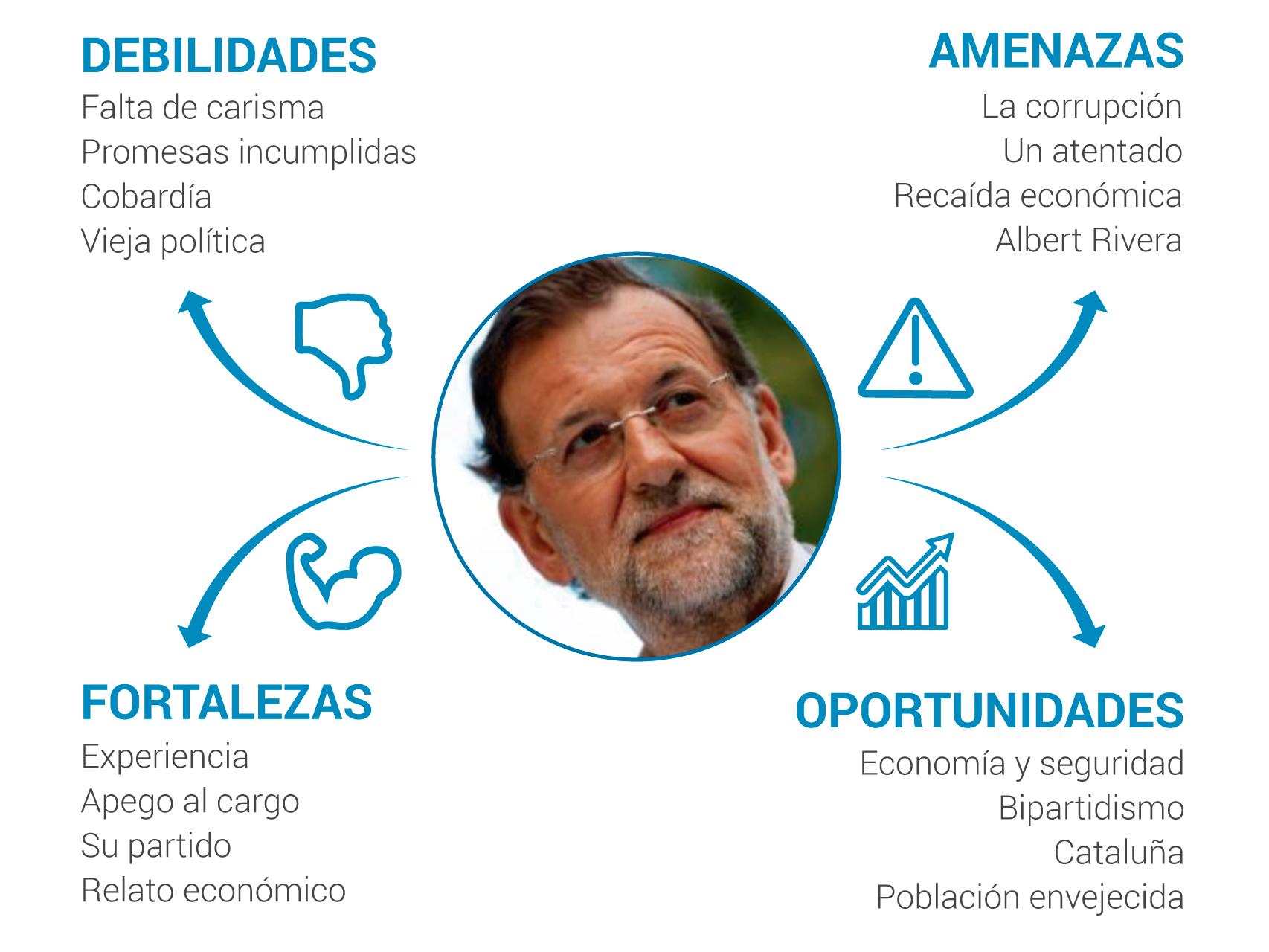 DEBILIDADES
Falta de carisma
Promesas incumplidas
Cobardía
Vieja política

AMENAZAS
La corrupción
Un atentado
Recaída económica
Albert Rivera

FORTALEZAS
Experiencia
Apego al cargo
Su partido
Relato económico

OPORTUNIDADES
Economía y seguridad
Bipartidismo
Cataluña
Población envejecida